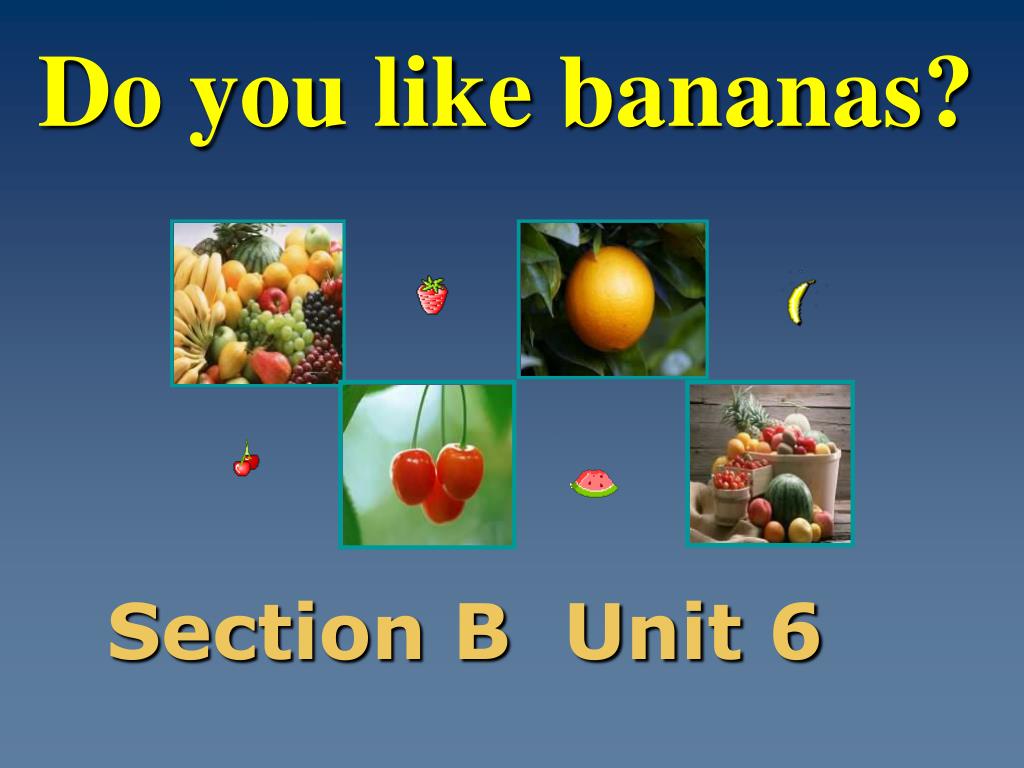 Do you like bananas?

Section B Unit 6